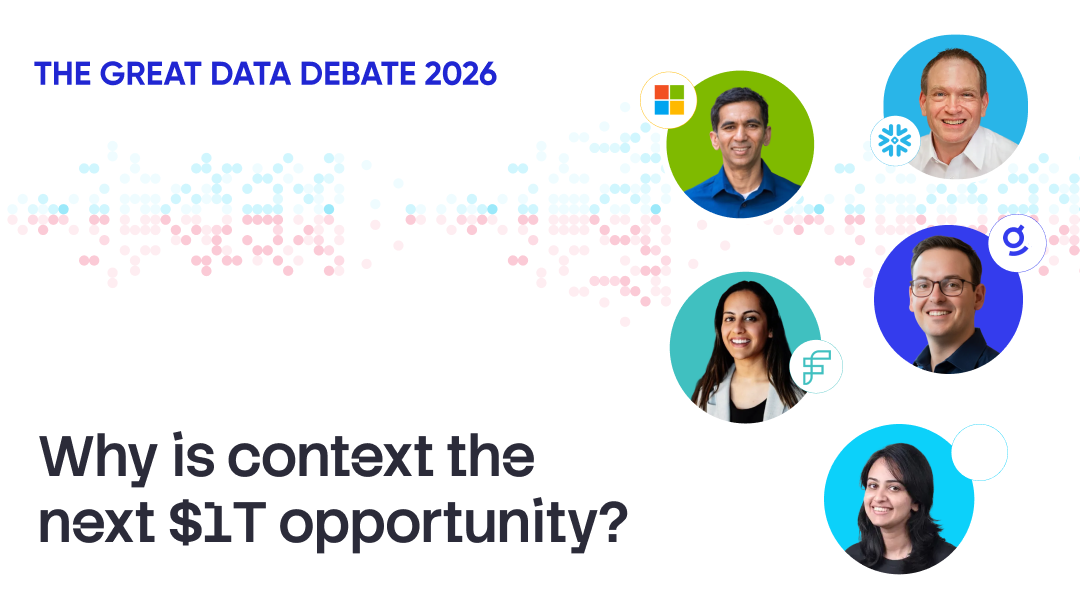 THE GREAT DATA DEBATE 2026

Why is context the next $1T opportunity?